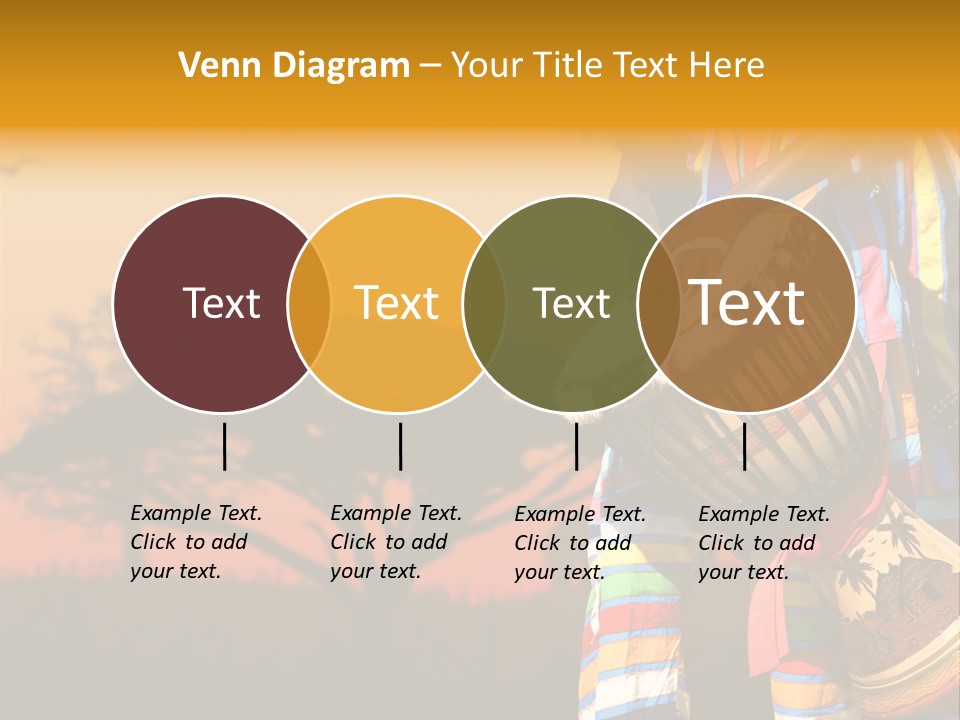 Venn Diagram – Your Title Text Here

Text

Text

Text

Text

Example Text. Click to add your text.

Example Text. Click to add your text.

Example Text. Click to add your text.

Example Text. Click to add your text.